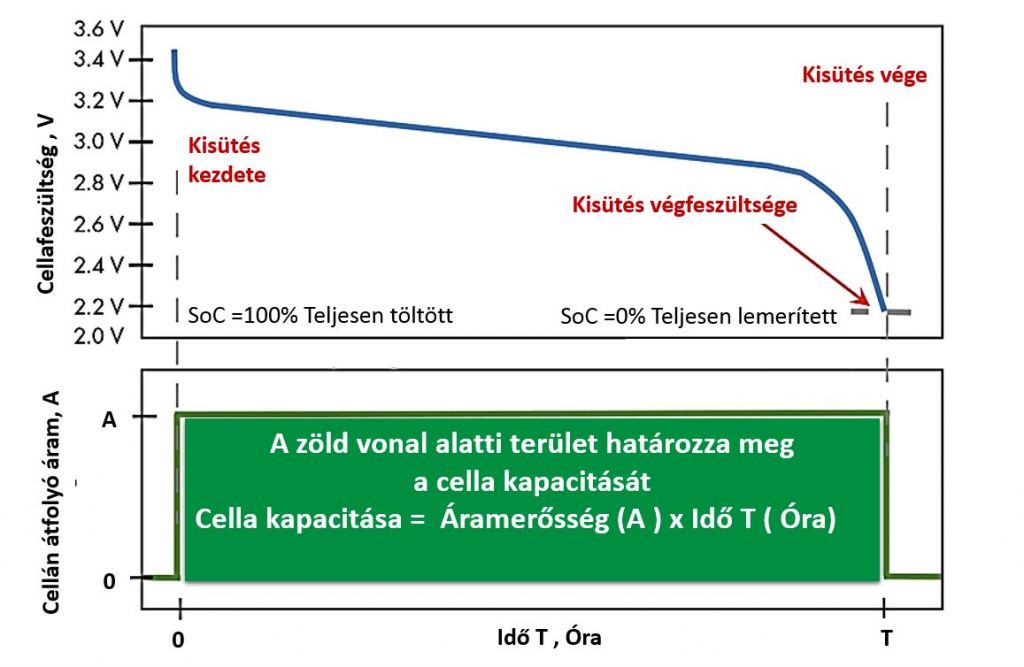 3.6 V
3.4 V
3.2 V
3.0 V
2.8 V
2.6 V
2.4 V
2.2 V
2.0 V

Cellafeszültség , V

Kisütés kezdete

Kisütés vége

Kisütés végfeszültsége

SoC =100% Teljesen töltött

SoC =0% Teljesen lemerített

Cellán átfolyó áram, A

A

0

A zöld vonal alatti terület határozza meg a cella kapacitását
Cella kapacitása = Áramerősség (A ) x Idő T ( Óra)

0

Idő T , Óra

T